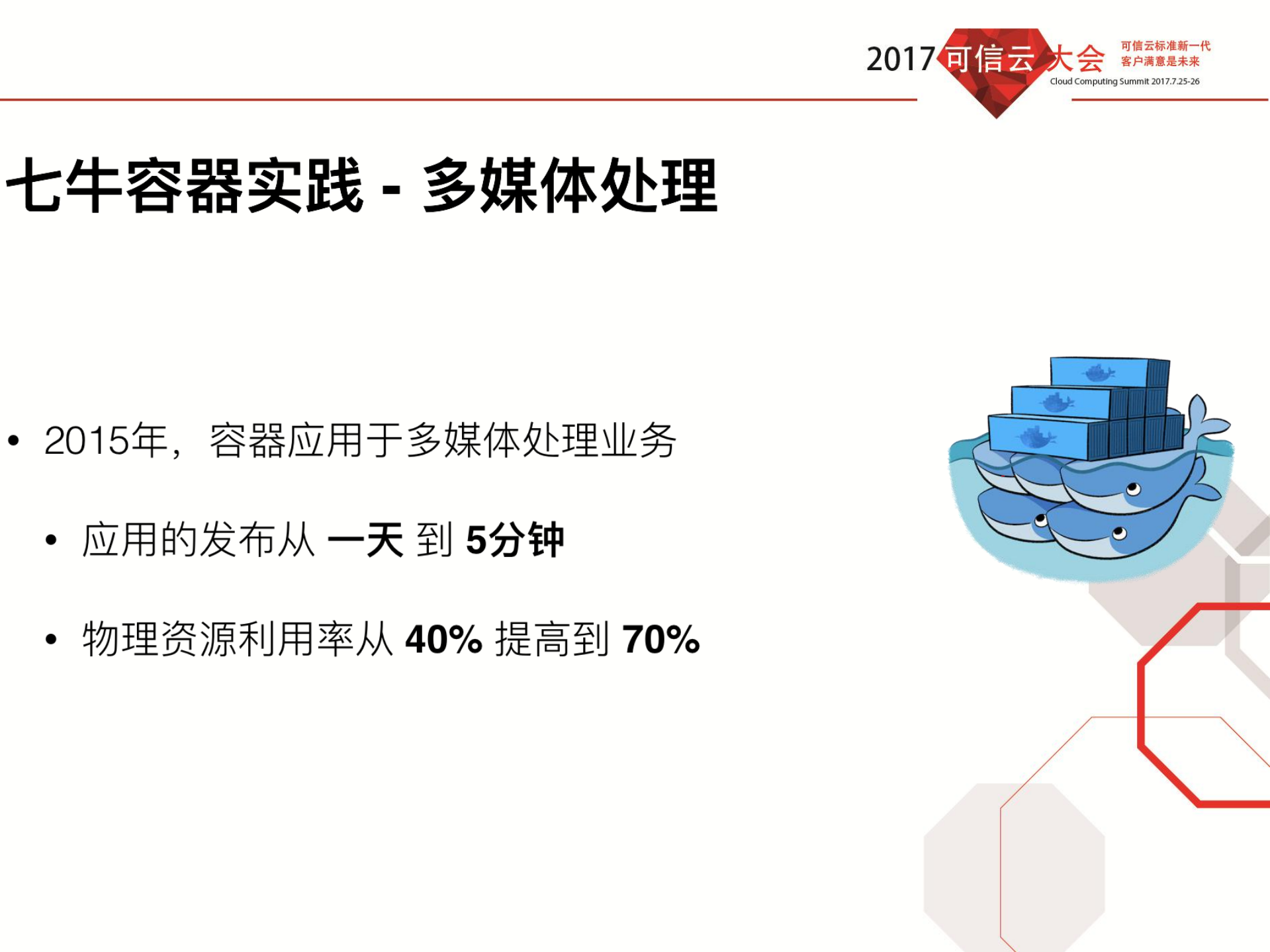 2017 可信云大会 可信云标准新一代 客户满意是未来 Cloud Computing Summit 2017.7.25-26

七牛容器实践 - 多媒体处理

• 2015年，容器应用于多媒体处理业务

• 应用的发布从 一天 到 5分钟

• 物理资源利用率从 40% 提高到 70%